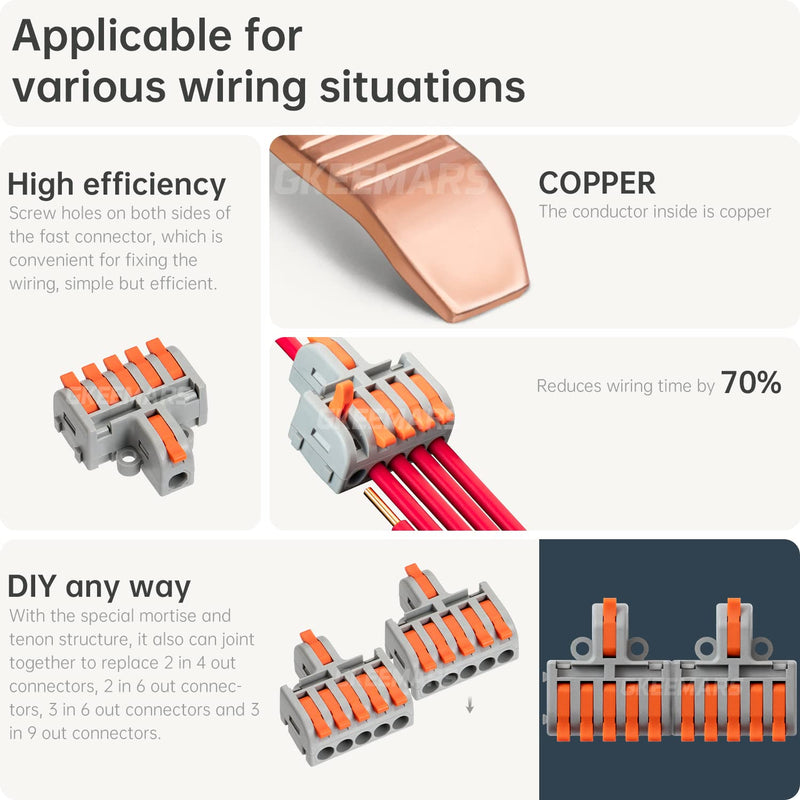 Applicable for various wiring situations

High efficiency
Screw holes on both sides of the fast connector, which is convenient for fixing the wiring, simple but efficient.

GKEEMARS

COPPER
The conductor inside is copper

Reduces wiring time by 70%

DIY any way
With the special mortise and tenon structure, it also can joint together to replace 2 in 4 out connectors, 2 in 6 out connectors, 3 in 6 out connectors and 3 in 9 out connectors.